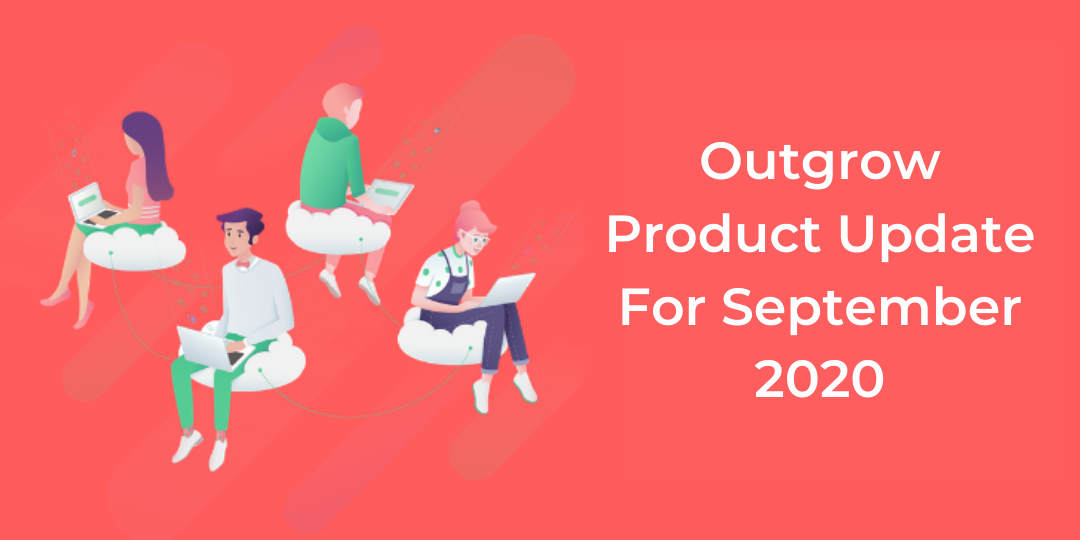 Outgrow Product Update For September 2020